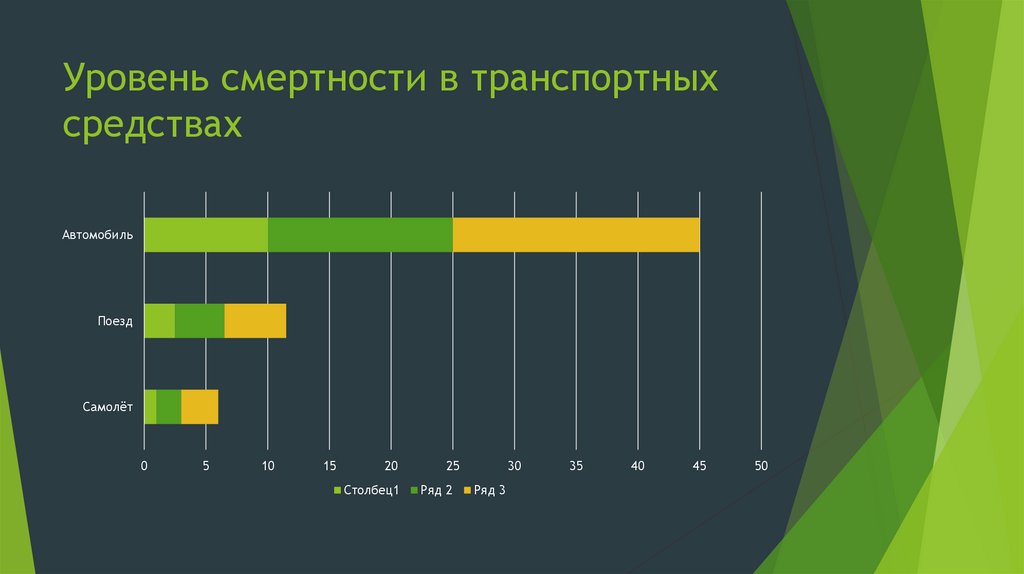 Уровень смертности в транспортных средствах

Автомобиль

Поезд

Самолёт

0 5 10 15 20 25 30 35 40 45 50

Столбец1 Ряд 2 Ряд 3